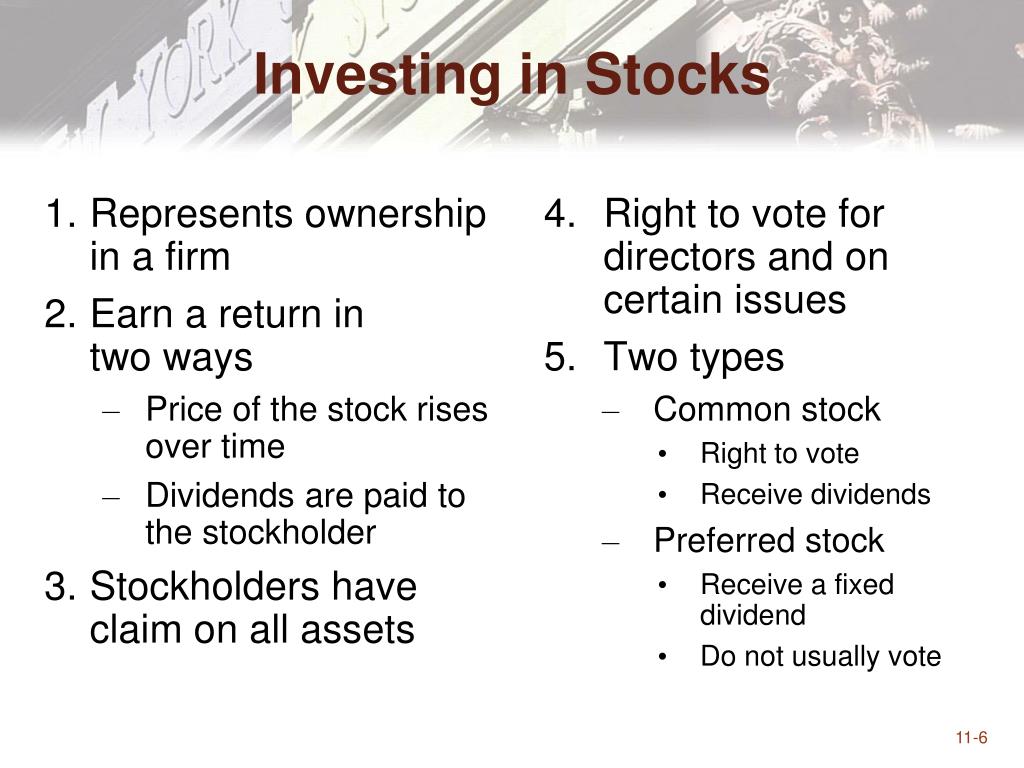 Investing in Stocks

1. Represents ownership in a firm
2. Earn a return in two ways
– Price of the stock rises over time
– Dividends are paid to the stockholder
3. Stockholders have claim on all assets

4. Right to vote for directors and on certain issues
5. Two types
– Common stock
• Right to vote
• Receive dividends
– Preferred stock
• Receive a fixed dividend
• Do not usually vote

11-6